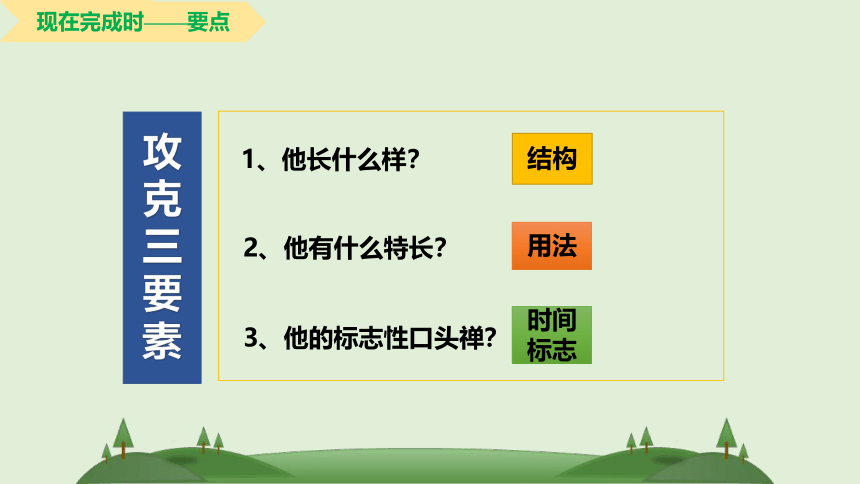 现在完成时——要点

攻克三要素

1、他长什么样？

结构

2、他有什么特长？

用法

3、他的标志性口头禅？

时间标志